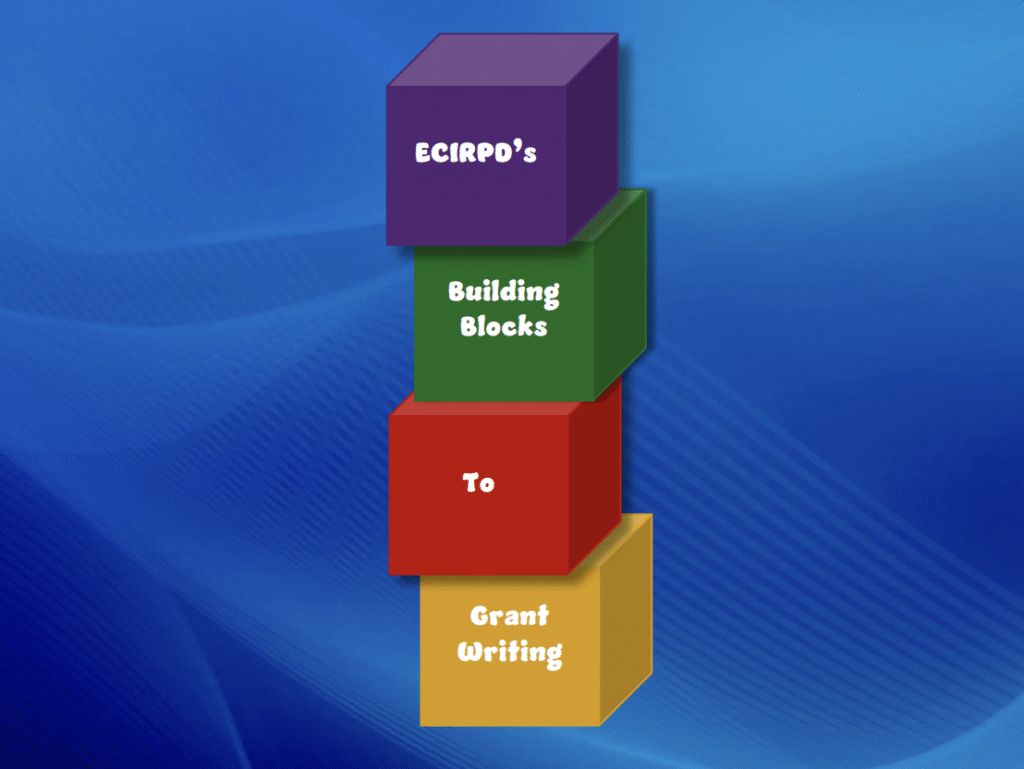 ECIRPD's

Building Blocks

To

Grant Writing